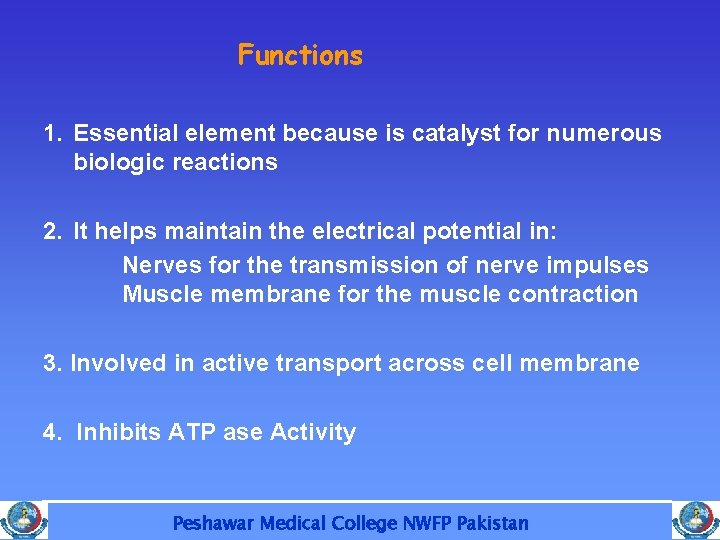 Functions

1. Essential element because is catalyst for numerous biologic reactions

2. It helps maintain the electrical potential in:
Nerves for the transmission of nerve impulses
Muscle membrane for the muscle contraction

3. Involved in active transport across cell membrane

4. Inhibits ATP ase Activity

Peshawar Medical College NWFP Pakistan